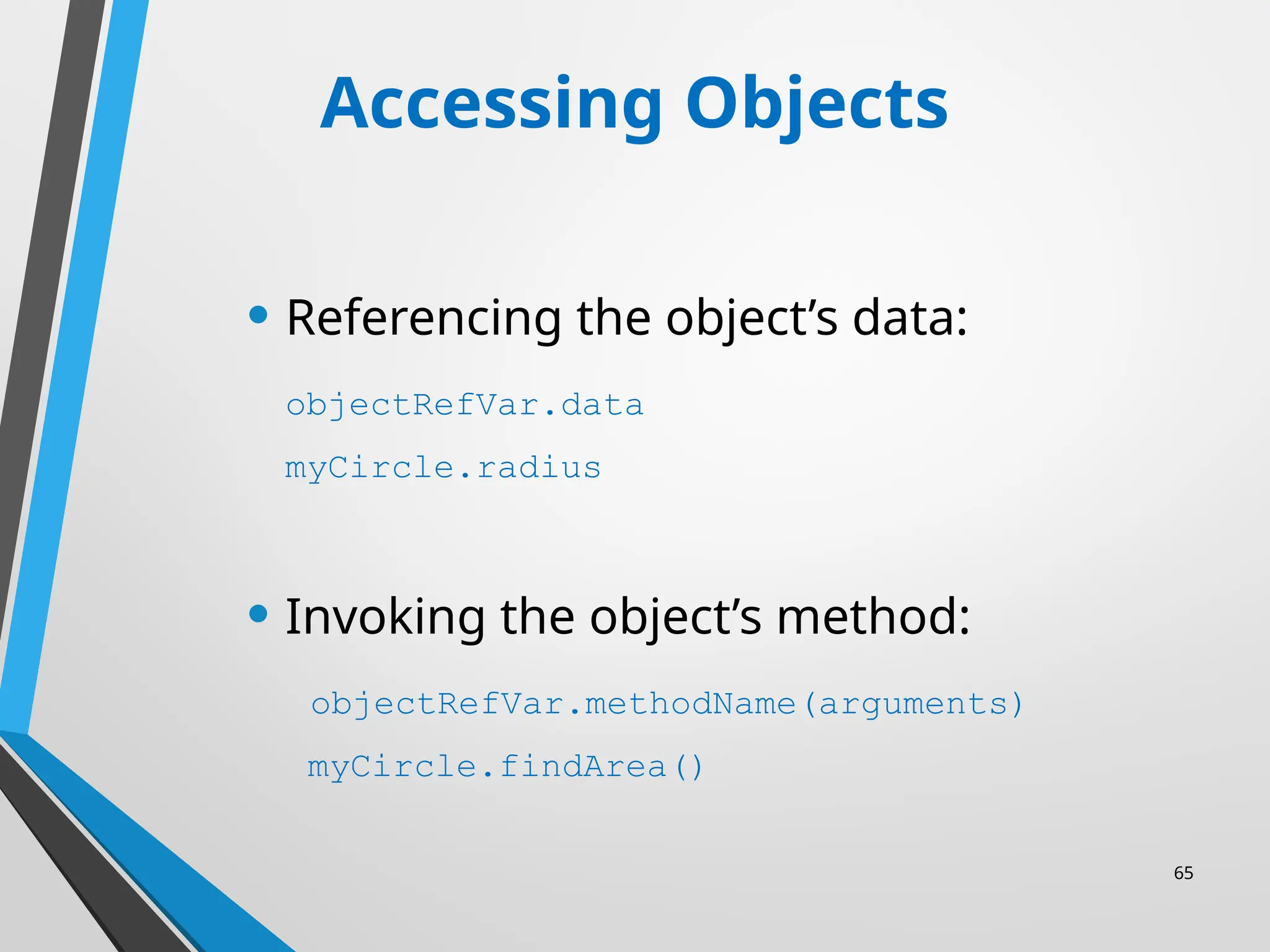 Accessing Objects

• Referencing the object’s data:

objectRefVar.data

myCircle.radius

• Invoking the object’s method:

objectRefVar.methodName(arguments)

myCircle.findArea()

65